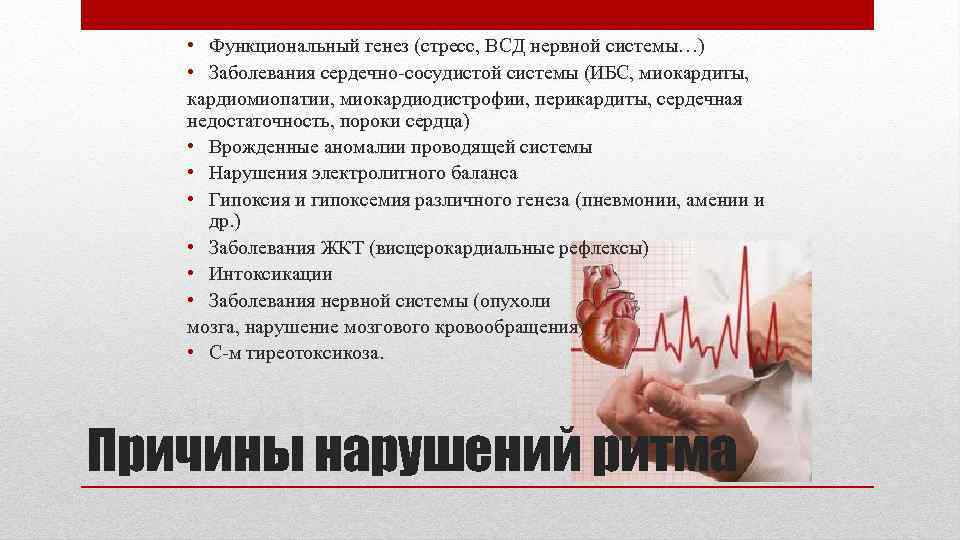 • Функциональный генез (стресс, ВСД нервной системы…)
• Заболевания сердечно-сосудистой системы (ИБС, миокардиты, кардиомиопатии, миокардиодистрофии, перикардиты, сердечная недостаточность, пороки сердца)
• Врожденные аномалии проводящей системы
• Нарушения электролитного баланса
• Гипоксия и гипоксемия различного генеза (пневмонии, амении и др.)
• Заболевания ЖКТ (висцерокардиальные рефлексы)
• Интоксикации
• Заболевания нервной системы (опухоли мозга, нарушение мозгового кровообращения)
• С-м тиреотоксикоза.

Причины нарушений ритма